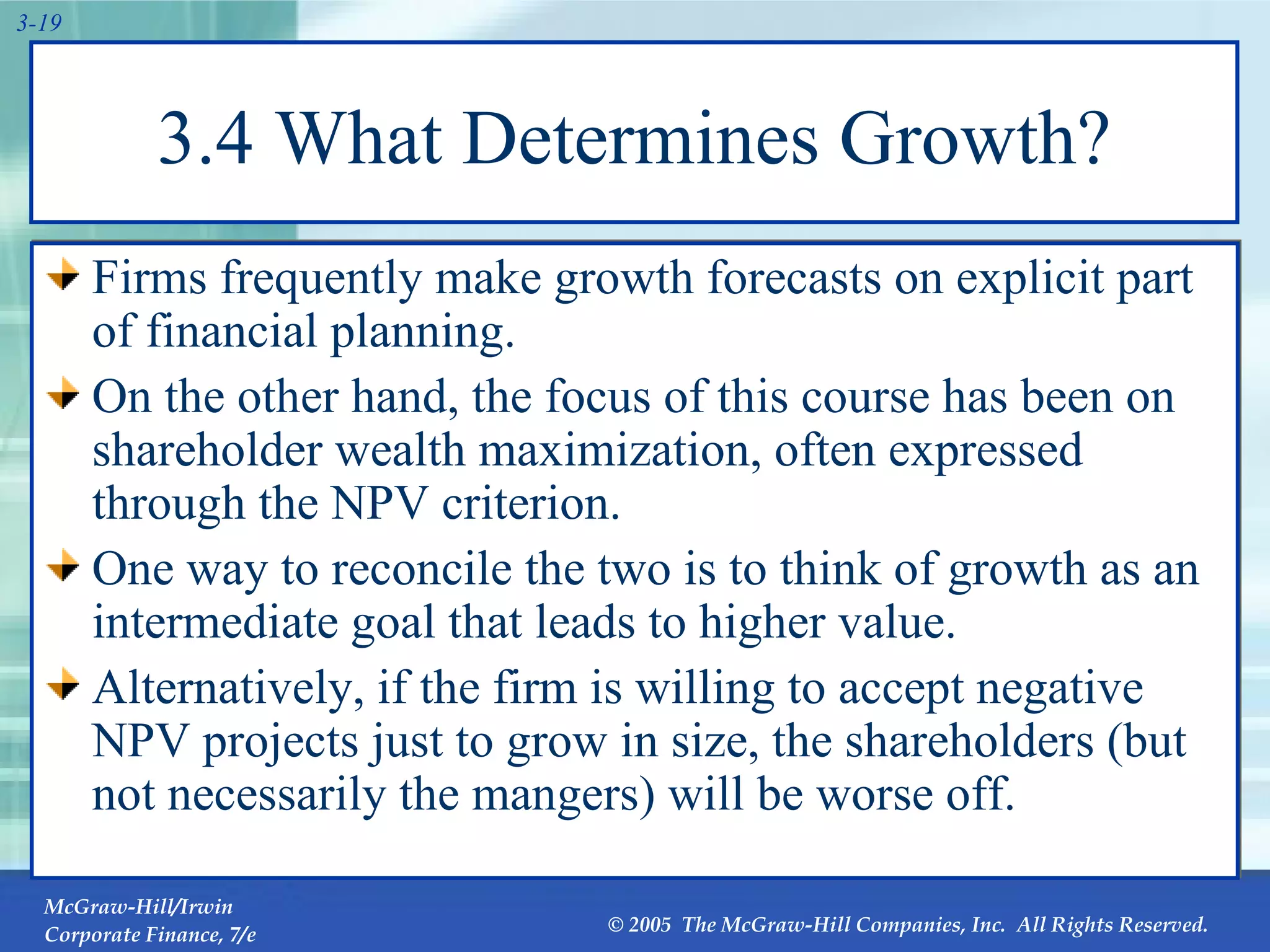 3-19

3.4 What Determines Growth?

Firms frequently make growth forecasts on explicit part of financial planning.

On the other hand, the focus of this course has been on shareholder wealth maximization, often expressed through the NPV criterion.

One way to reconcile the two is to think of growth as an intermediate goal that leads to higher value.

Alternatively, if the firm is willing to accept negative NPV projects just to grow in size, the shareholders (but not necessarily the mangers) will be worse off.

McGraw-Hill/Irwin
Corporate Finance, 7/e

© 2005 The McGraw-Hill Companies, Inc. All Rights Reserved.